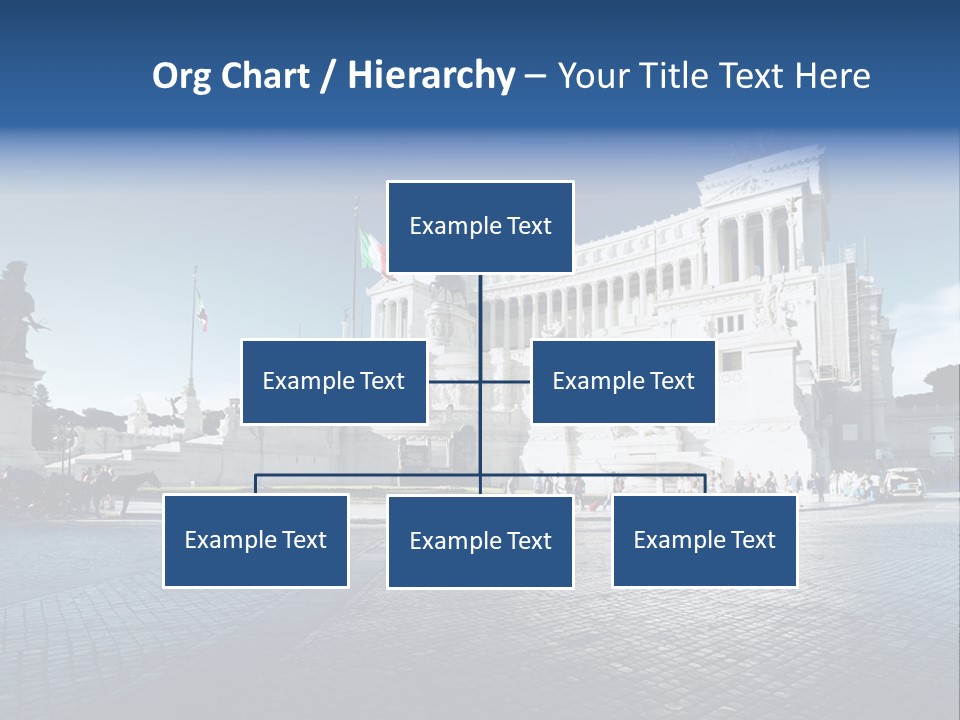 Org Chart / Hierarchy – Your Title Text Here

Example Text

Example Text

Example Text

Example Text

Example Text

Example Text